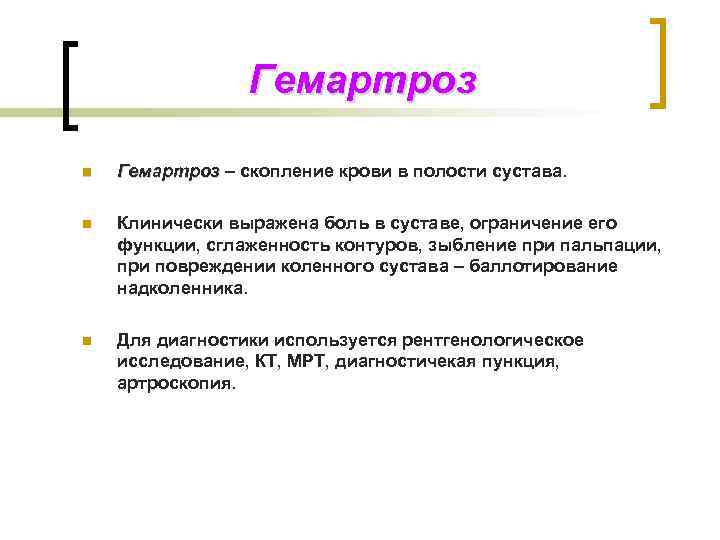 Гемартроз

Гемартроз – скопление крови в полости сустава.

Клинически выражена боль в суставе, ограничение его функции, сглаженность контуров, зыбление при пальпации, при повреждении коленного сустава – баллотирование надколенника.

Для диагностики используется рентгенологическое исследование, КТ, МРТ, диагностичекая пункция, артроскопия.